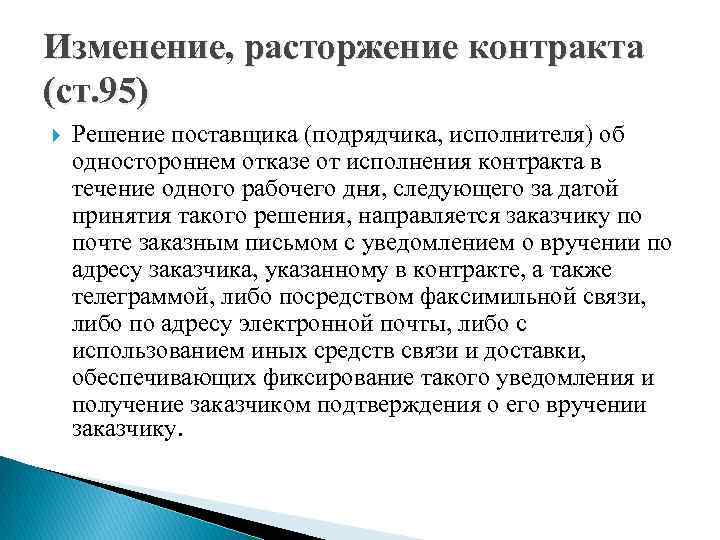 Изменение, расторжение контракта (ст.95)

Решение поставщика (подрядчика, исполнителя) об одностороннем отказе от исполнения контракта в течение одного рабочего дня, следующего за датой принятия такого решения, направляется заказчику по почте заказным письмом с уведомлением о вручении по адресу заказчика, указанному в контракте, а также телеграммой, либо посредством факсимильной связи, либо по адресу электронной почты, либо с использованием иных средств связи и доставки, обеспечивающих фиксирование такого уведомления и получение заказчиком подтверждения о его вручении заказчику.